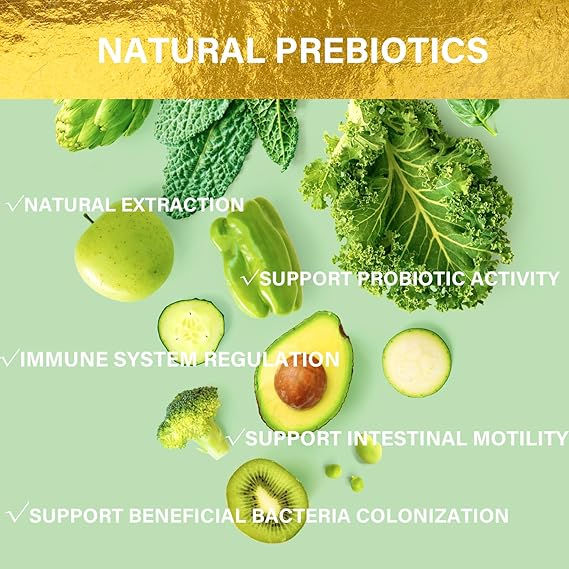 NATURAL PREBIOTICS

√NATURAL EXTRACTION

√SUPPORT PROBIOTIC ACTIVITY

√IMMUNE SYSTEM REGULATION

√SUPPORT INTESTINAL MOTILITY

√SUPPORT BENEFICIAL BACTERIA COLONIZATION